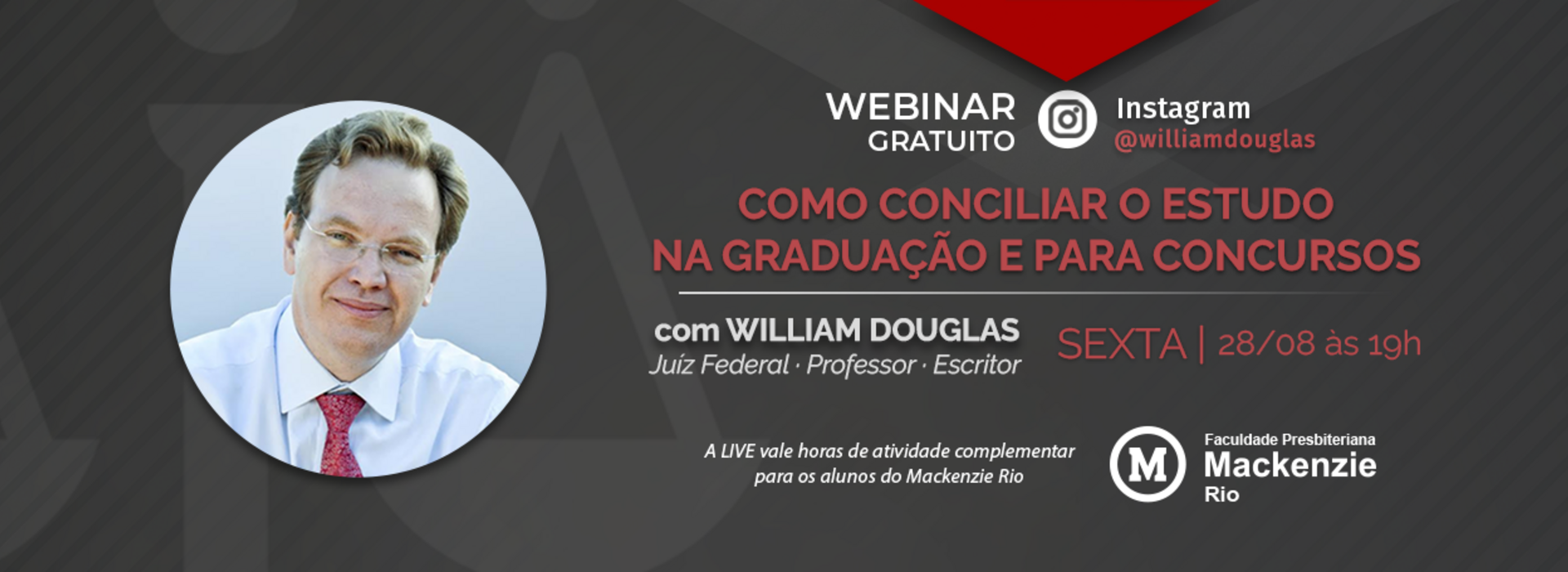 WEBINAR GRATUITO

Instagram
@williamdouglas

COMO CONCILIAR O ESTUDO NA GRADUAÇÃO E PARA CONCURSOS

com WILLIAM DOUGLAS
Juíz Federal · Professor · Escritor

SEXTA | 28/08 às 19h

A LIVE vale horas de atividade complementar para os alunos do Mackenzie Rio

M
Faculdade Presbiteriana
Mackenzie
Rio